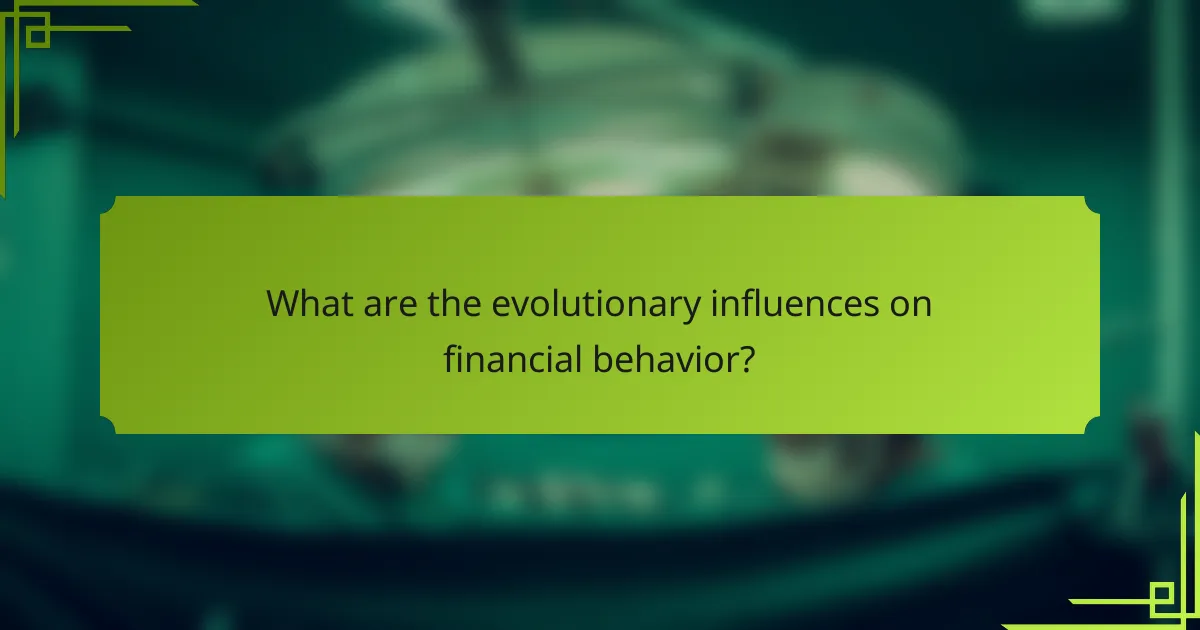 What are the evolutionary influences on financial behavior?